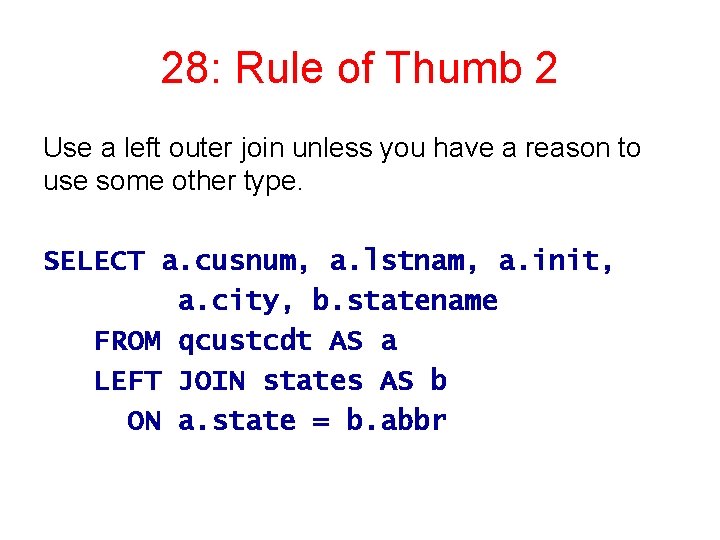 28: Rule of Thumb 2

Use a left outer join unless you have a reason to use some other type.

SELECT a.cusnum, a.lstnam, a.init,
       a.city, b.statename
   FROM qcustcdt AS a
   LEFT JOIN states AS b
     ON a.state = b.abbr